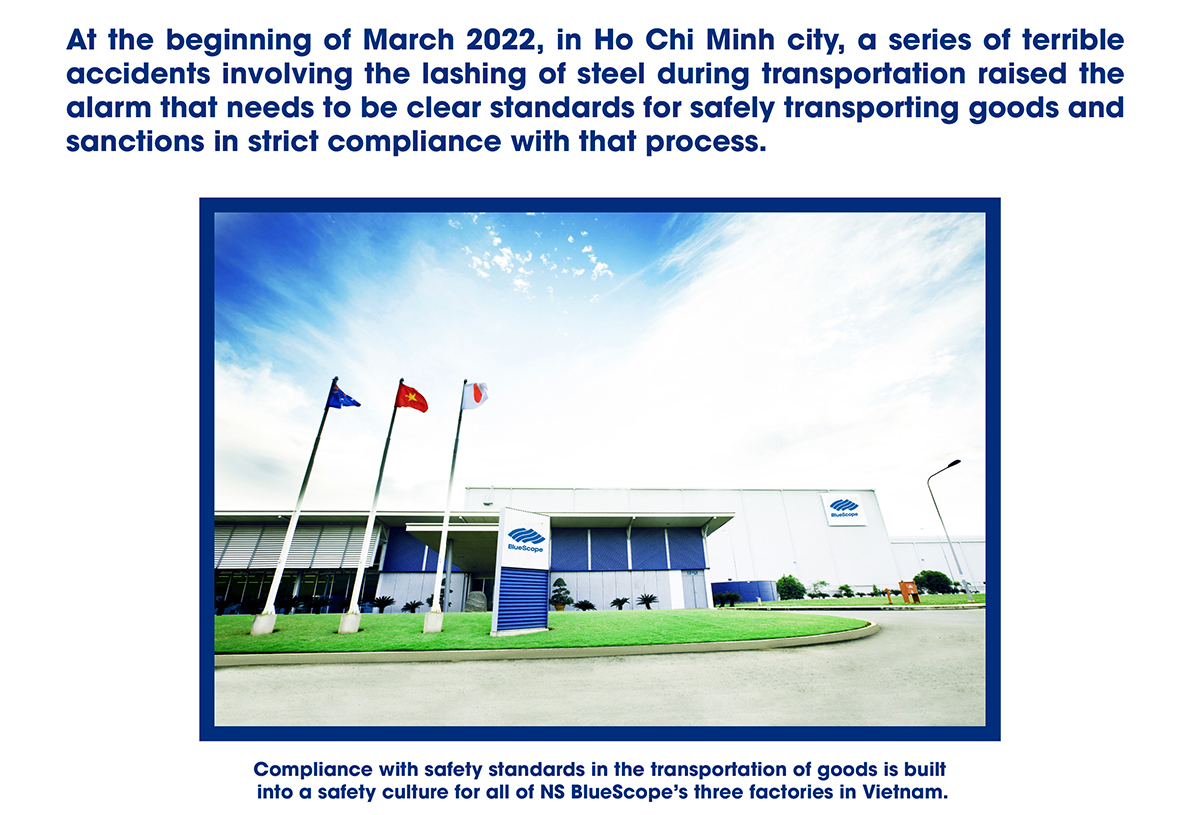 At the beginning of March 2022, in Ho Chi Minh city, a series of terrible accidents involving the lashing of steel during transportation raised the alarm that needs to be clear standards for safely transporting goods and sanctions in strict compliance with that process.

BlueScope

BlueScope

Compliance with safety standards in the transportation of goods is built into a safety culture for all of NS BlueScope's three factories in Vietnam.